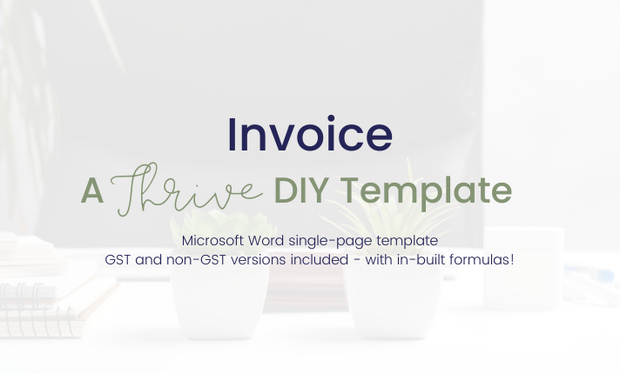 Invoice
A Thrive DIY Template

Microsoft Word single-page template
GST and non-GST versions included - with in-built formulas!